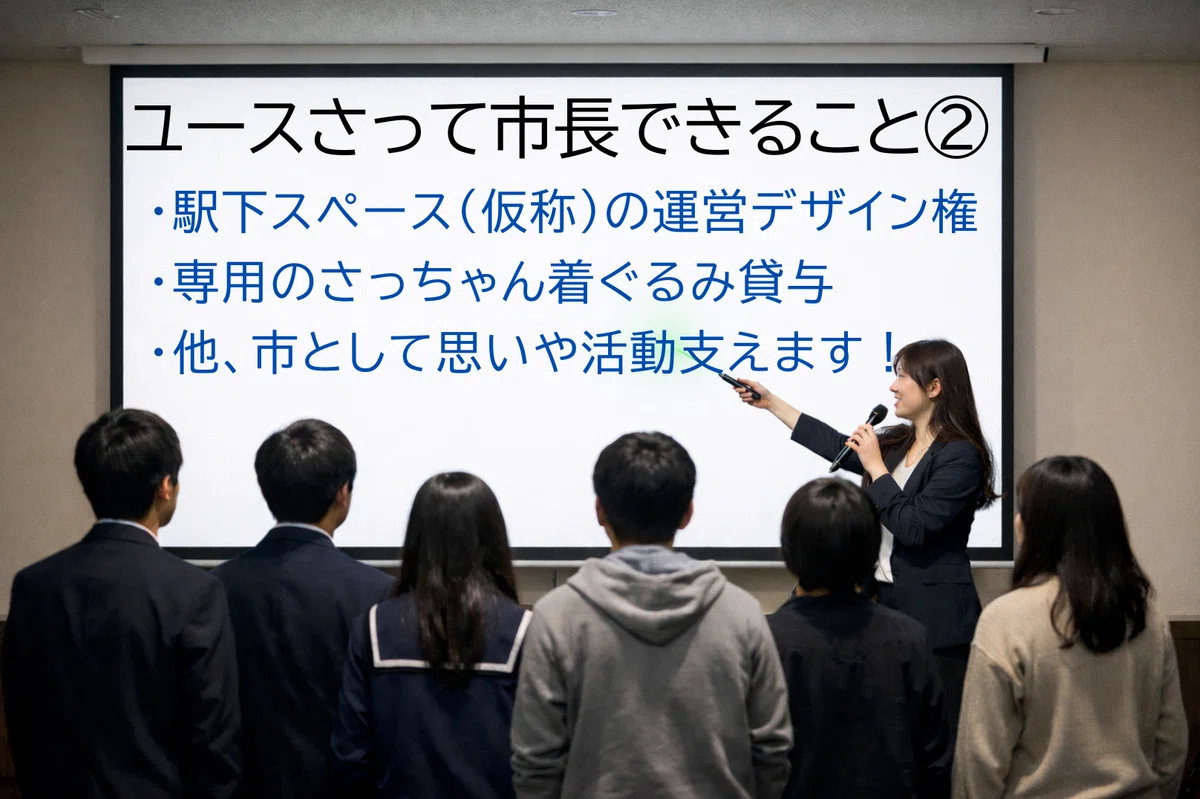 ユースさって市長できること②

・駅下スペース（仮称）の運営デザイン権
・専用のさっちゃん着ぐるみ貸与
・他、市として思いや活動支えます！